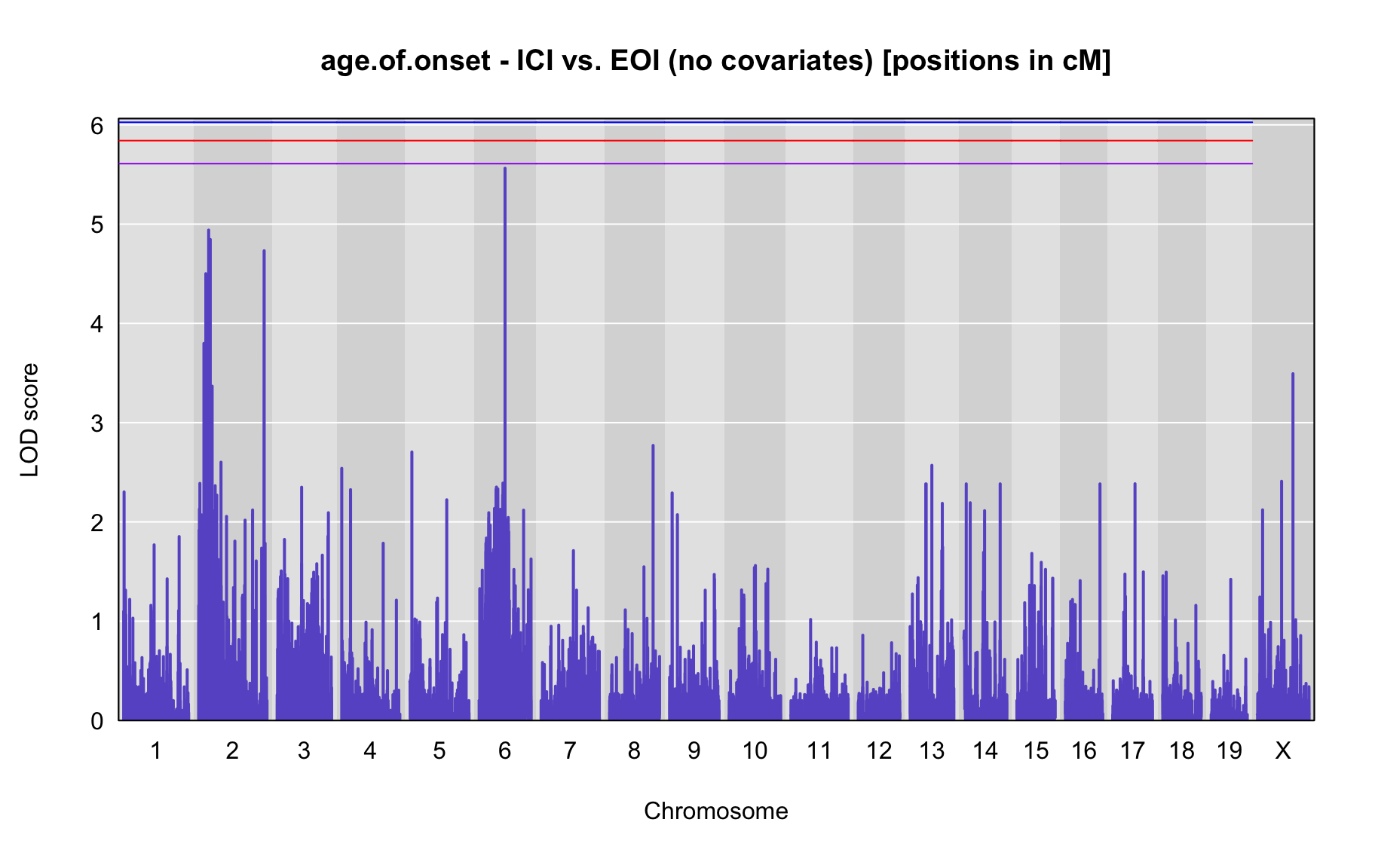 age.of.onset - ICI vs. EOI (no covariates) [positions in cM]

LOD score

6
5
4
3
2
1
0

1 2 3 4 5 6 7 8 9 10 11 12 13 14 15 16 17 18 19 X

Chromosome